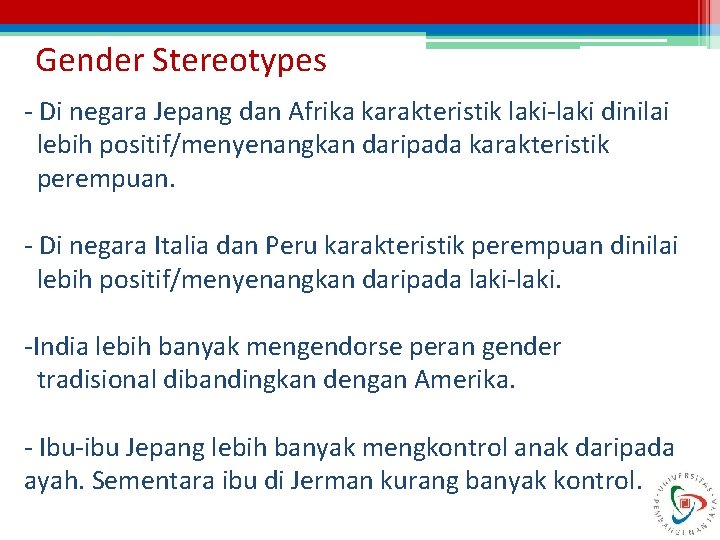 Gender Stereotypes

- Di negara Jepang dan Afrika karakteristik laki-laki dinilai lebih positif/menyenangkan daripada karakteristik perempuan.

- Di negara Italia dan Peru karakteristik perempuan dinilai lebih positif/menyenangkan daripada laki-laki.

-India lebih banyak mengendorse peran gender tradisional dibandingkan dengan Amerika.

- Ibu-ibu Jepang lebih banyak mengkontrol anak daripada ayah. Sementara ibu di Jerman kurang banyak kontrol.

UNIVERSITAS PEMBANGUNAN JAYA